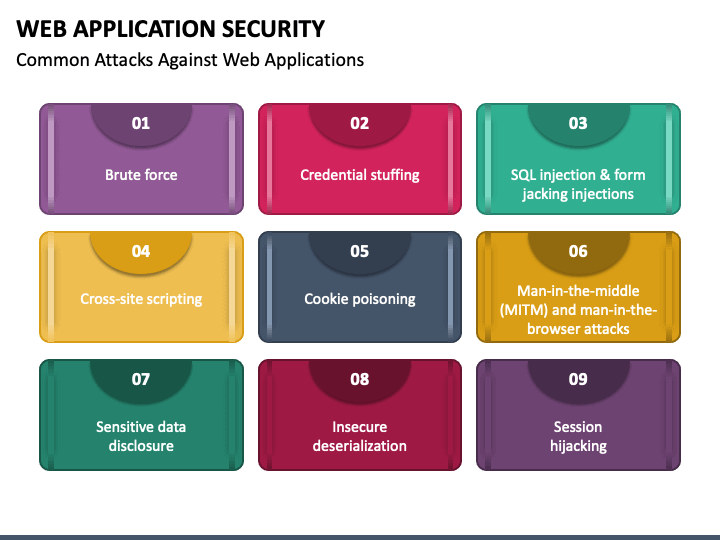 WEB APPLICATION SECURITY
Common Attacks Against Web Applications

01
Brute force

02
Credential stuffing

03
SQL injection & form jacking injections

04
Cross-site scripting

05
Cookie poisoning

06
Man-in-the-middle (MITM) and man-in-the-browser attacks

07
Sensitive data disclosure

08
Insecure deserialization

09
Session hijacking